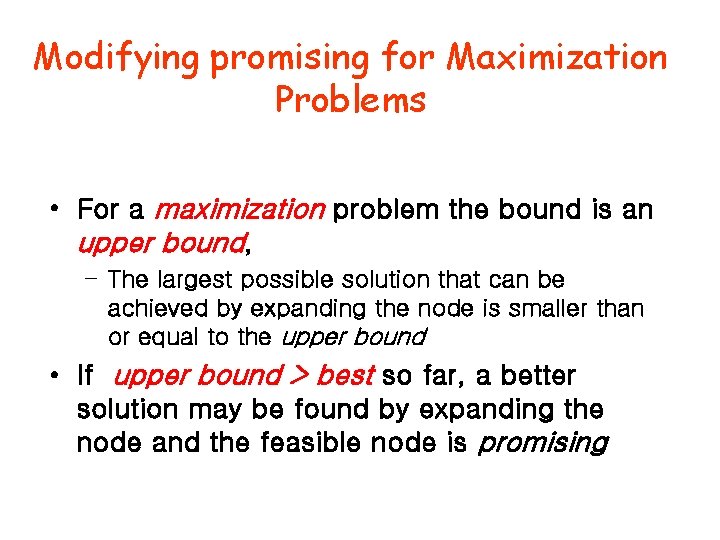 Modifying promising for Maximization Problems

• For a maximization problem the bound is an upper bound,

– The largest possible solution that can be achieved by expanding the node is smaller than or equal to the upper bound

• If upper bound > best so far, a better solution may be found by expanding the node and the feasible node is promising